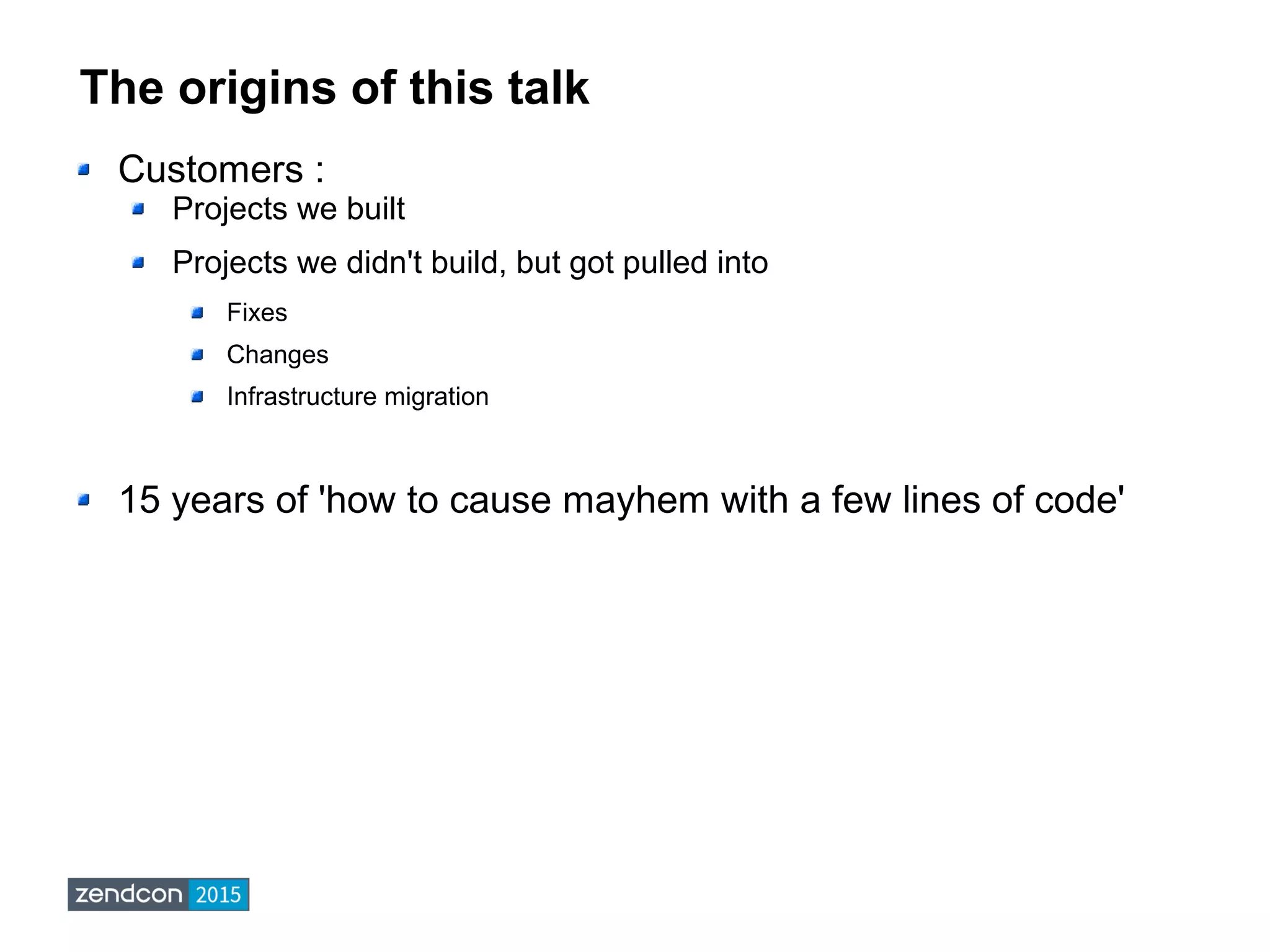 The origins of this talk

Customers :

Projects we built

Projects we didn't build, but got pulled into

Fixes

Changes

Infrastructure migration

15 years of 'how to cause mayhem with a few lines of code'

zendcon 2015